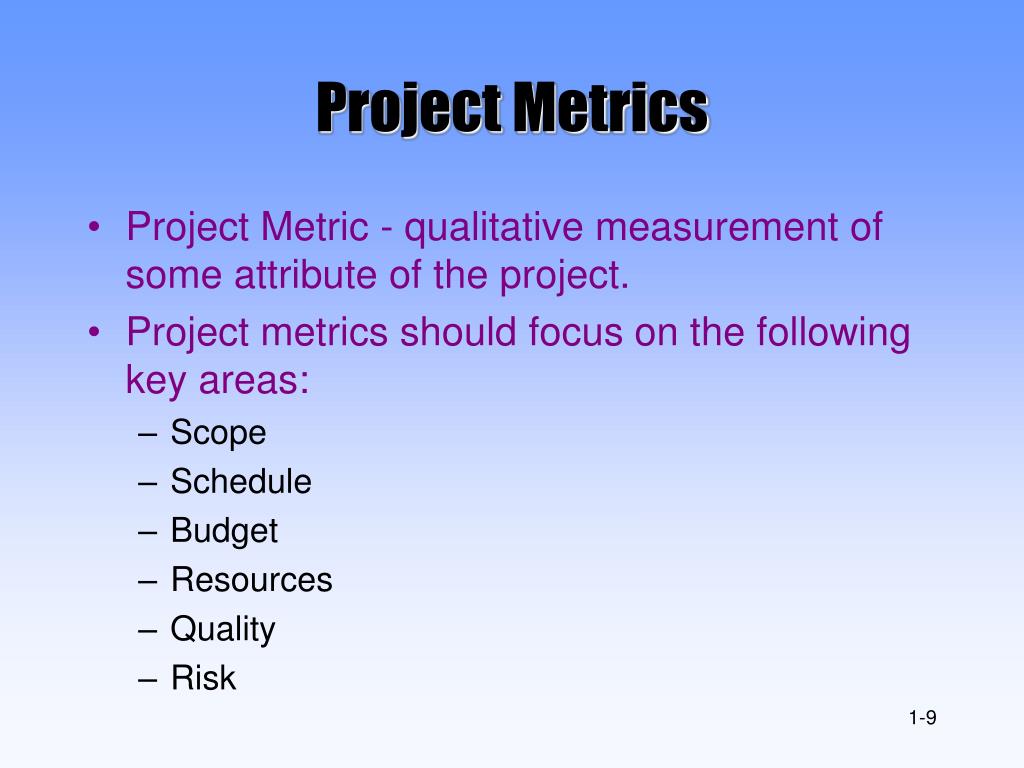 Project Metrics

• Project Metric - qualitative measurement of some attribute of the project.
• Project metrics should focus on the following key areas:
– Scope
– Schedule
– Budget
– Resources
– Quality
– Risk

1-9